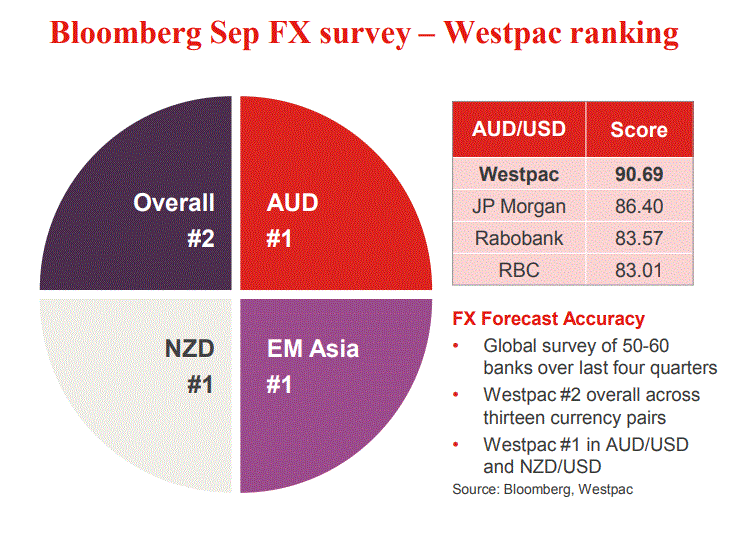 Bloomberg Sep FX survey – Westpac ranking

Overall
#2

AUD
#1

NZD
#1

EM Asia
#1

| AUD/USD | Score |
|---|---|
| **Westpac** | **90.69** |
| JP Morgan | 86.40 |
| Rabobank | 83.57 |
| RBC | 83.01 |

FX Forecast Accuracy
• Global survey of 50-60 banks over last four quarters
• Westpac #2 overall across thirteen currency pairs
• Westpac #1 in AUD/USD and NZD/USD
Source: Bloomberg, Westpac